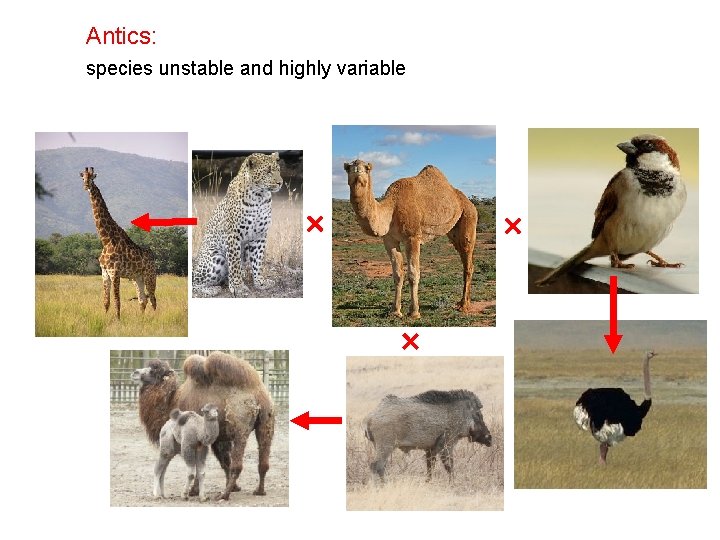 Antics:
species unstable and highly variable

×

×

×